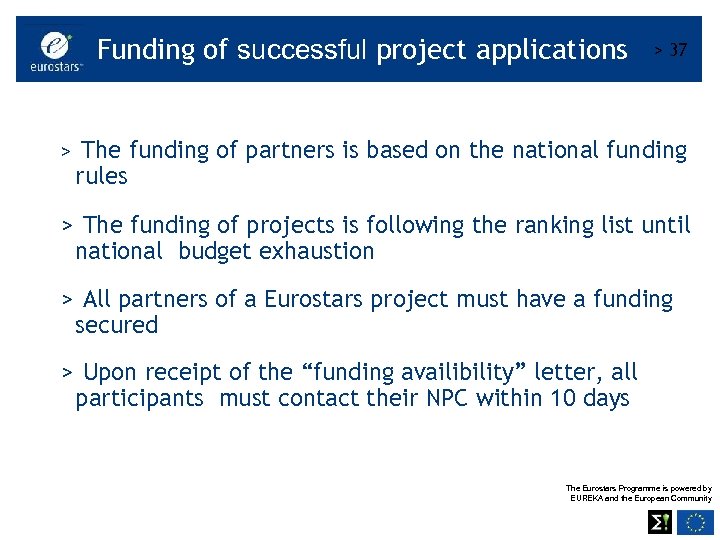 eurostars™

Funding of successful project applications

> 37

> The funding of partners is based on the national funding rules

> The funding of projects is following the ranking list until national budget exhaustion

> All partners of a Eurostars project must have a funding secured

> Upon receipt of the “funding availibility” letter, all participants must contact their NPC within 10 days

The Eurostars Programme is powered by EUREKA and the European Community